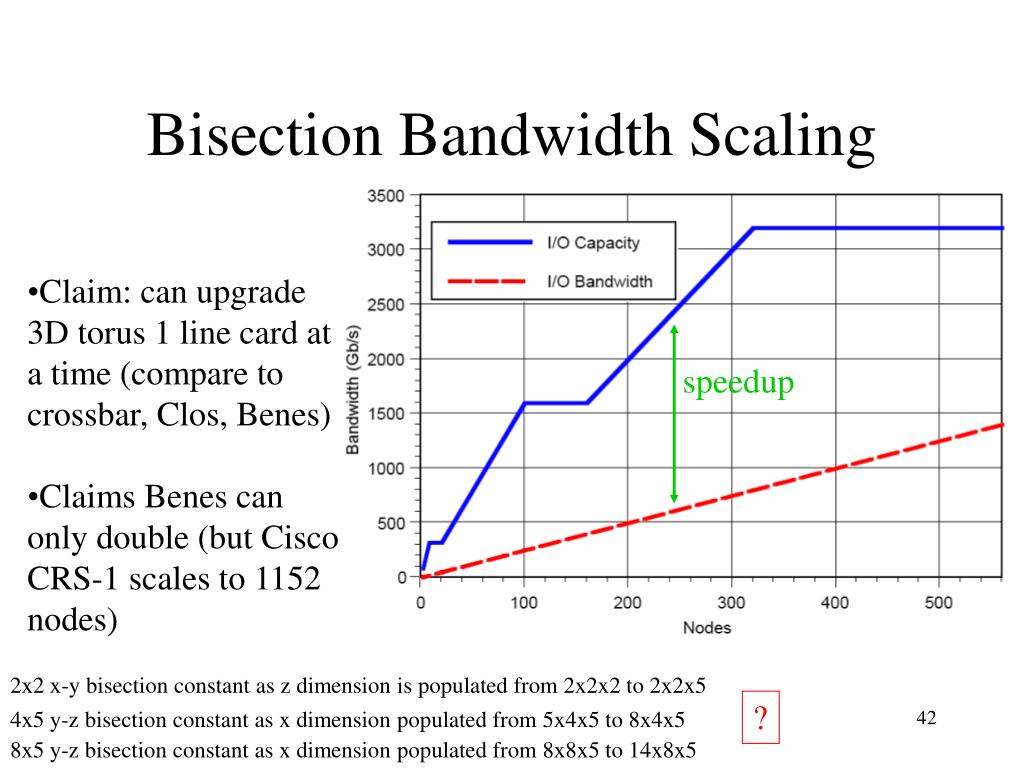 Bisection Bandwidth Scaling

•Claim: can upgrade 3D torus 1 line card at a time (compare to crossbar, Clos, Benes)

•Claims Benes can only double (but Cisco CRS-1 scales to 1152 nodes)

3500
3000
2500
2000
1500
1000
500
0
Bandwidth (Gb/s)
I/O Capacity
I/O Bandwidth
speedup
0 100 200 300 400 500
Nodes

2x2 x-y bisection constant as z dimension is populated from 2x2x2 to 2x2x5

4x5 y-z bisection constant as x dimension populated from 5x4x5 to 8x4x5

8x5 y-z bisection constant as x dimension populated from 8x8x5 to 14x8x5

?

42